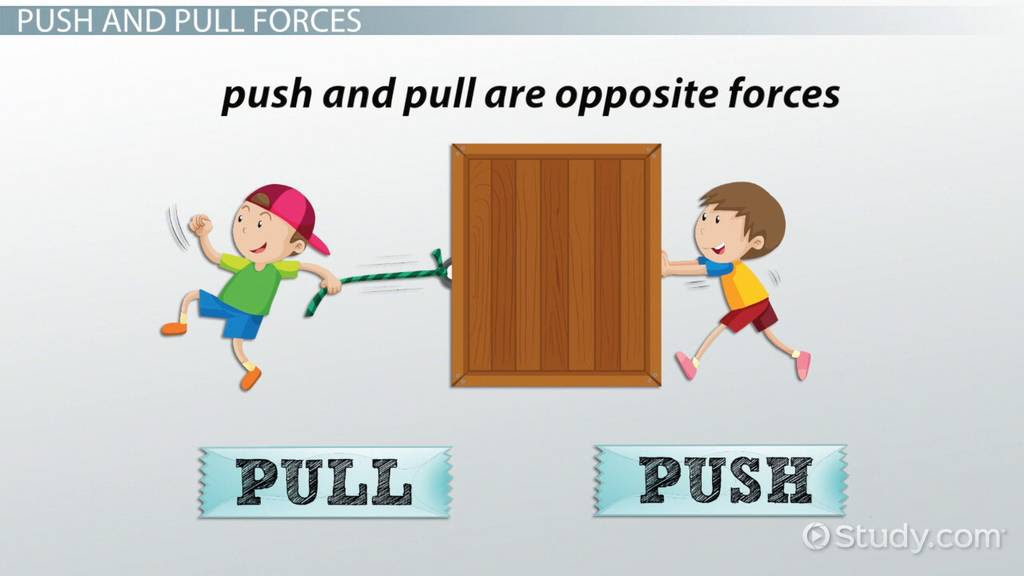 PUSH AND PULL FORCES

push and pull are opposite forces

PULL

PUSH

Study.com